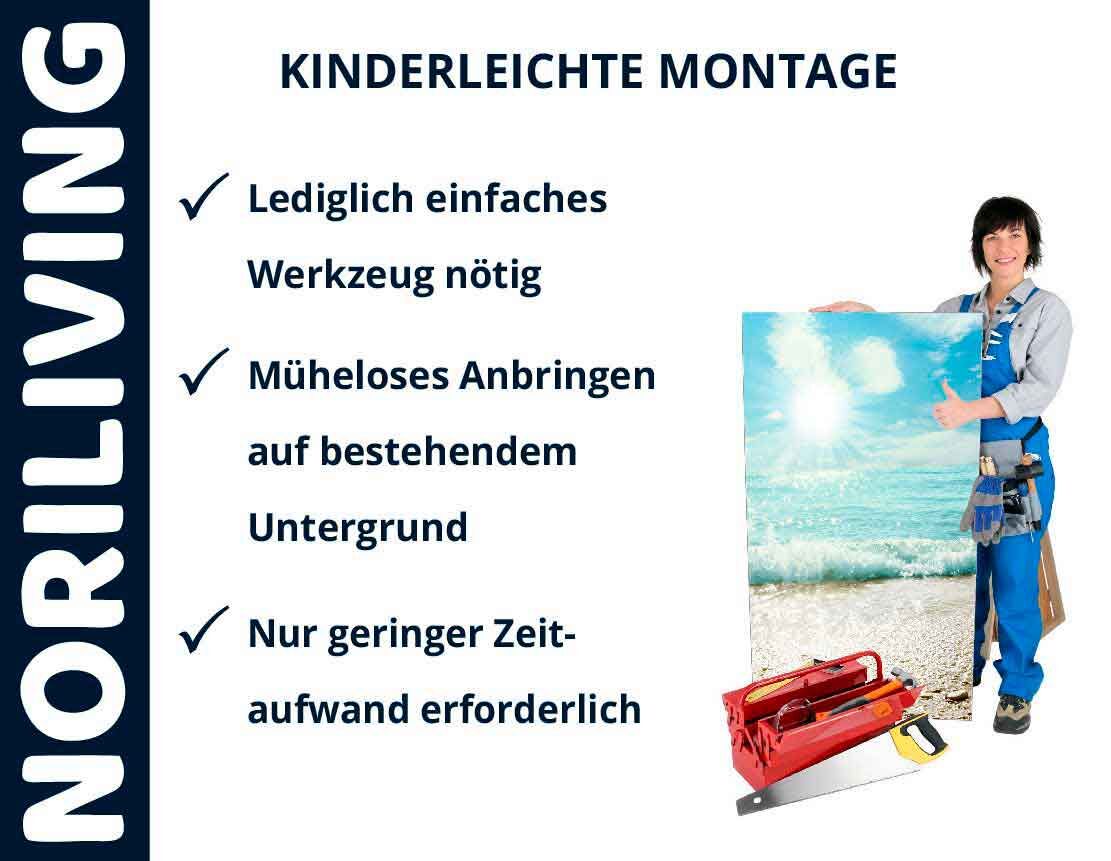 NORILIVING

KINDERLEICHTE MONTAGE

✓ Lediglich einfaches Werkzeug nötig

✓ Müheloses Anbringen auf bestehendem Untergrund

✓ Nur geringer Zeitaufwand erforderlich